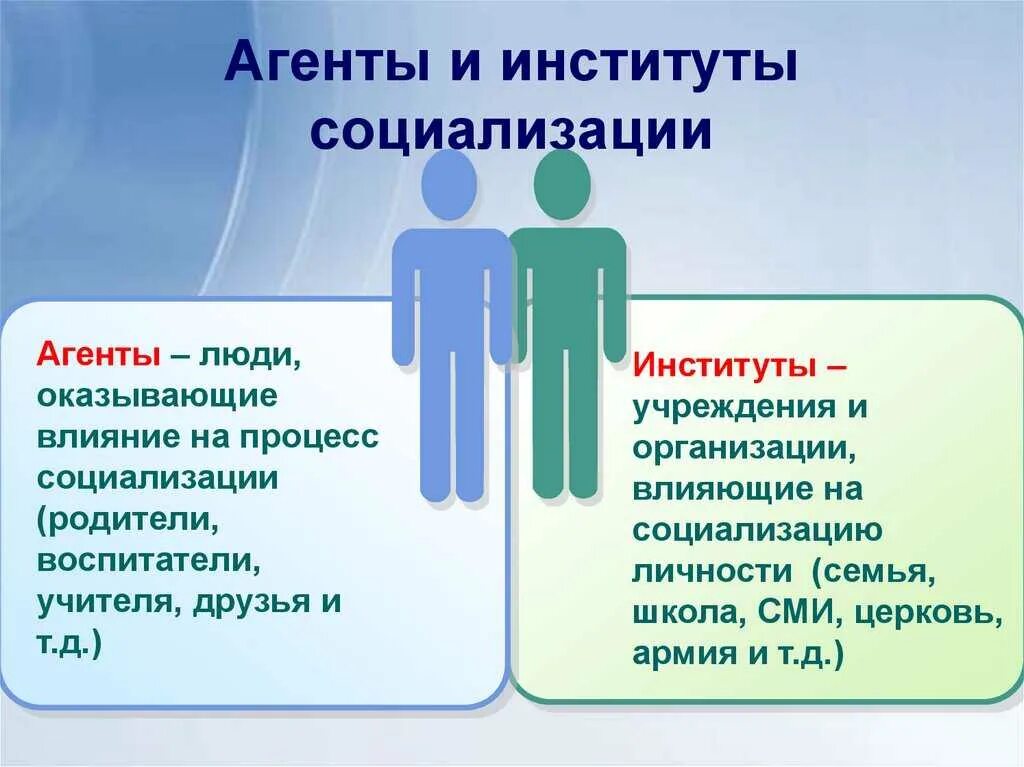 Агенты и институты социализации

Агенты – люди, оказывающие влияние на процесс социализации (родители, воспитатели, учителя, друзья и т.д.)

Институты – учреждения и организации, влияющие на социализацию личности (семья, школа, СМИ, церковь, армия и т.д.)